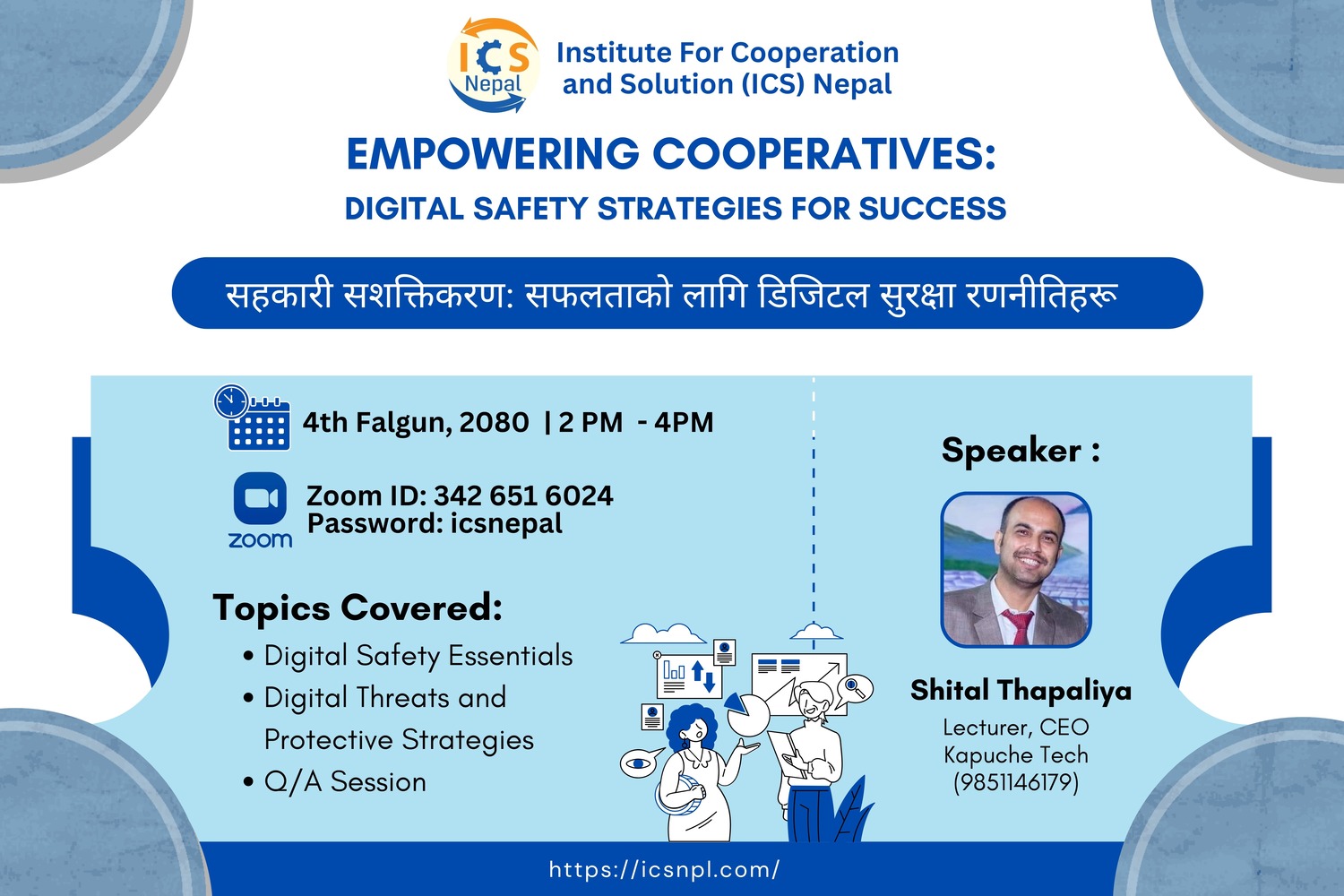 ICS Nepal

Institute For Cooperation and Solution (ICS) Nepal

EMPOWERING COOPERATIVES:
DIGITAL SAFETY STRATEGIES FOR SUCCESS

सहकारी सशक्तिकरण: सफलताको लागि डिजिटल सुरक्षा रणनीतिहरू

4th Falgun, 2080 | 2 PM - 4PM

zoom

Zoom ID: 342 651 6024
Password: icsnepal

Topics Covered:
• Digital Safety Essentials
• Digital Threats and Protective Strategies
• Q/A Session

Speaker :

Shital Thapaliya
Lecturer, CEO
Kapuche Tech
(9851146179)

https://icsnpl.com/